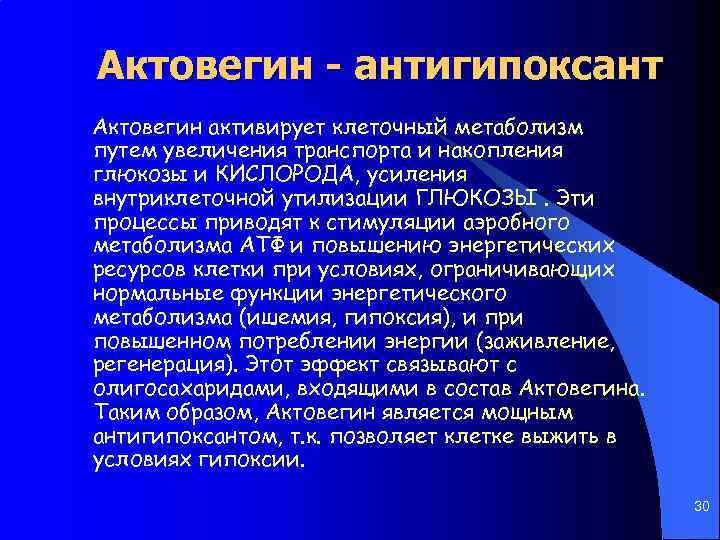 Актовегин - антигипоксант

Актовегин активирует клеточный метаболизм путем увеличения транспорта и накопления глюкозы и КИСЛОРОДА, усиления внутриклеточной утилизации ГЛЮКОЗЫ . Эти процессы приводят к стимуляции аэробного метаболизма АТФ и повышению энергетических ресурсов клетки при условиях, ограничивающих нормальные функции энергетического метаболизма (ишемия, гипоксия), и при повышенном потреблении энергии (заживление, регенерация). Этот эффект связывают с олигосахаридами, входящими в состав Актовегина. Таким образом, Актовегин является мощным антигипоксантом, т.к. позволяет клетке выжить в условиях гипоксии.

30